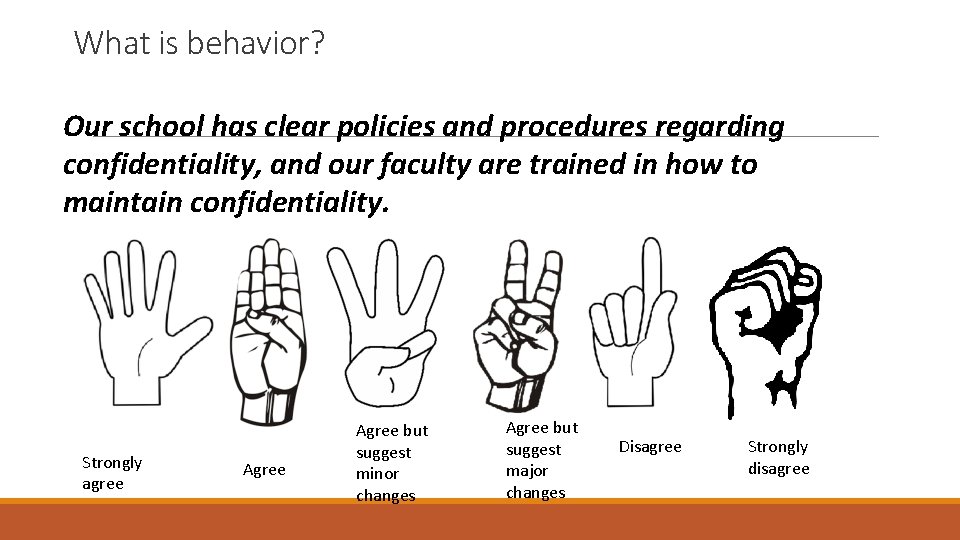 What is behavior?

Our school has clear policies and procedures regarding confidentiality, and our faculty are trained in how to maintain confidentiality.

Strongly agree

Agree

Agree but suggest minor changes

Agree but suggest major changes

Disagree

Strongly disagree